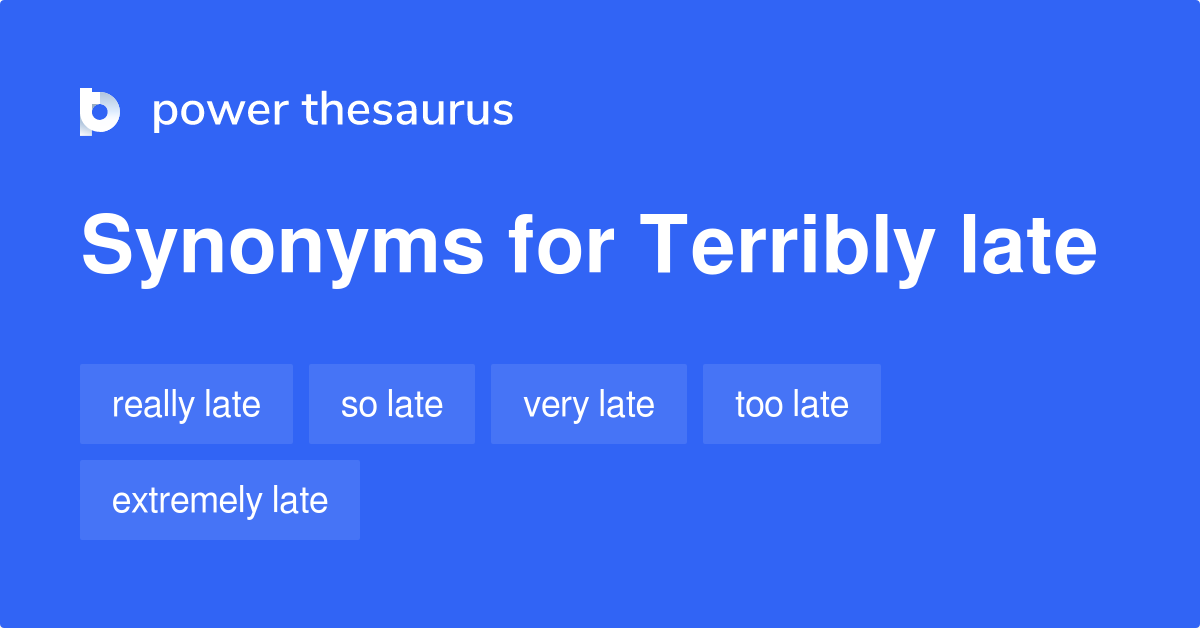 power thesaurus

Synonyms for Terribly late

really late
so late
very late
too late
extremely late